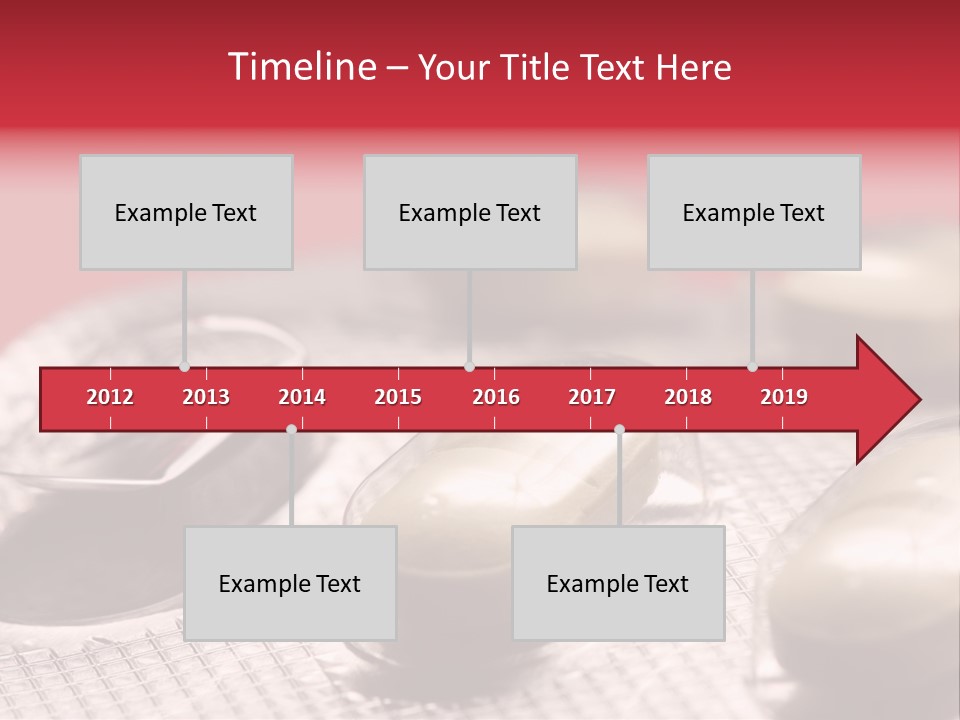 Timeline – Your Title Text Here

Example Text

Example Text

Example Text

2012 2013 2014 2015 2016 2017 2018 2019

Example Text

Example Text